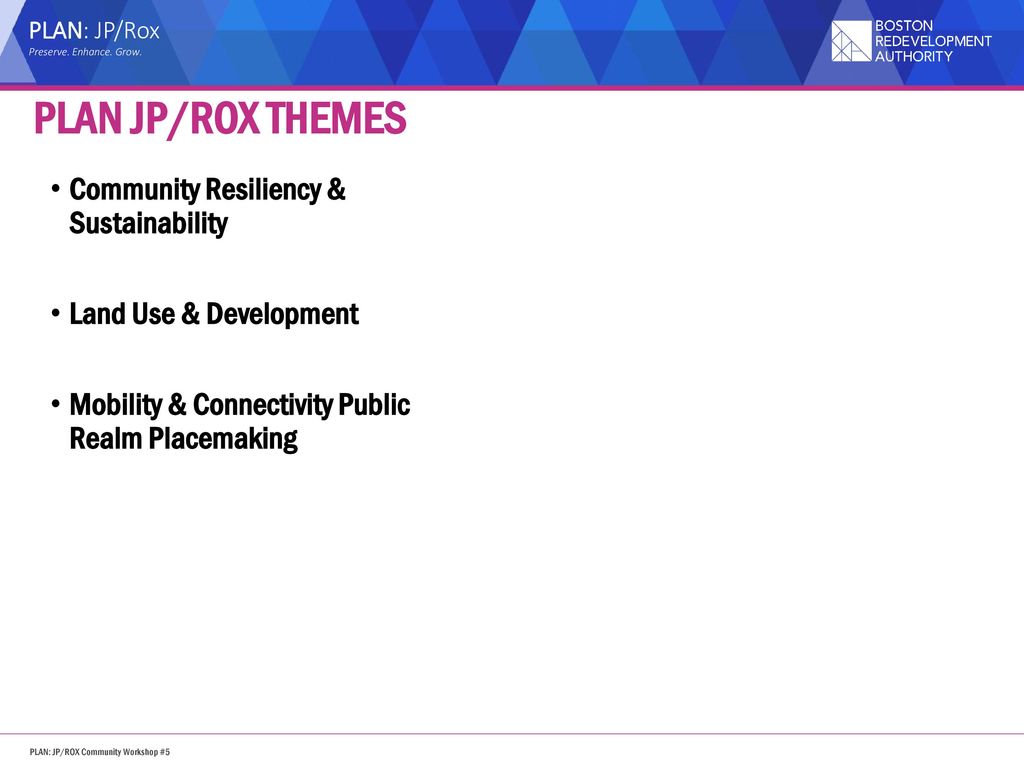 PLAN: JP/Rox
Preserve. Enhance. Grow.

BOSTON
REDEVELOPMENT
AUTHORITY

PLAN JP/ROX THEMES

• Community Resiliency & Sustainability

• Land Use & Development

• Mobility & Connectivity Public Realm Placemaking

PLAN: JP/ROX Community Workshop #5